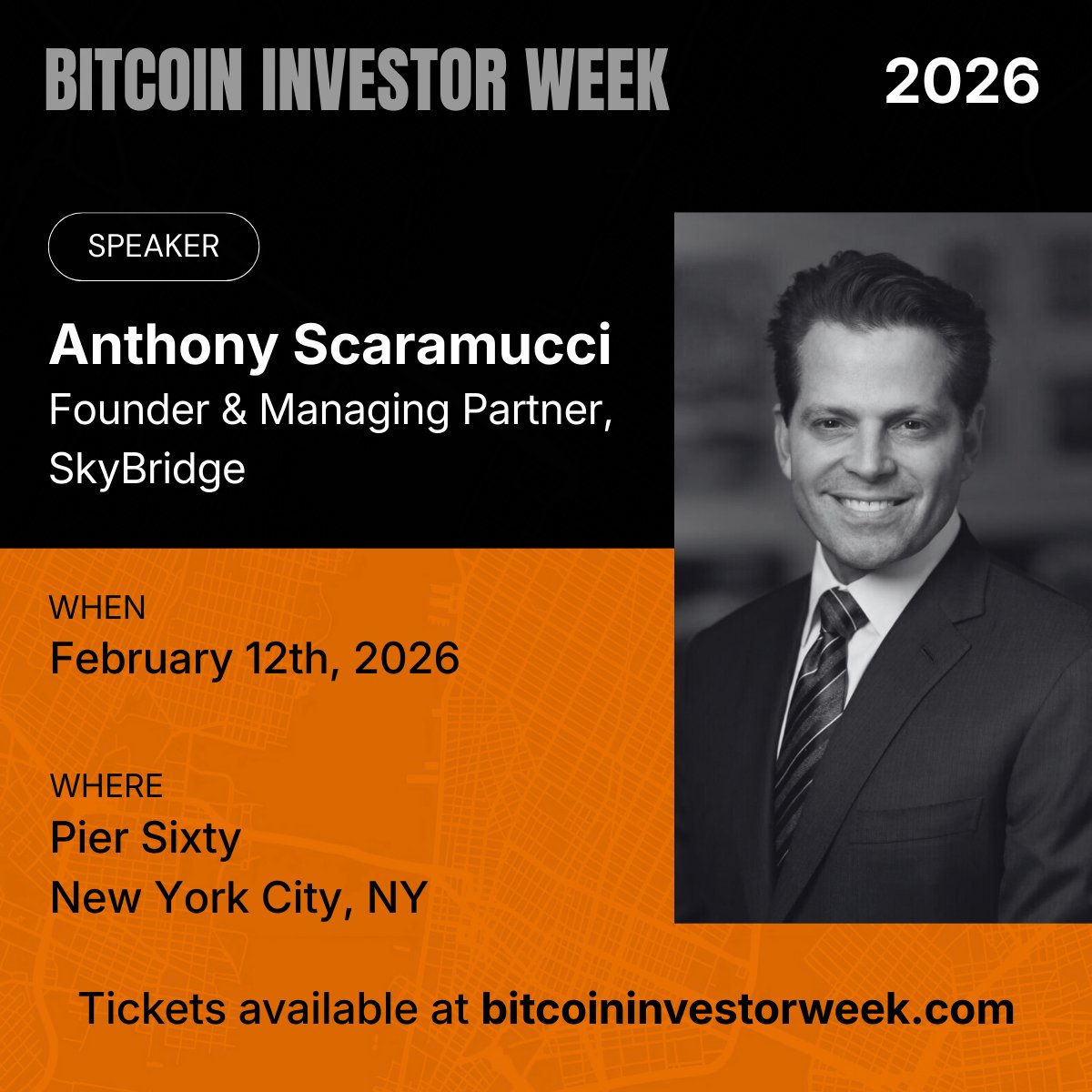 BITCOIN INVESTOR WEEK 2026

SPEAKER

Anthony Scaramucci
Founder & Managing Partner, SkyBridge

WHEN
February 12th, 2026

WHERE
Pier Sixty
New York City, NY

Tickets available at bitcoininvestorweek.com